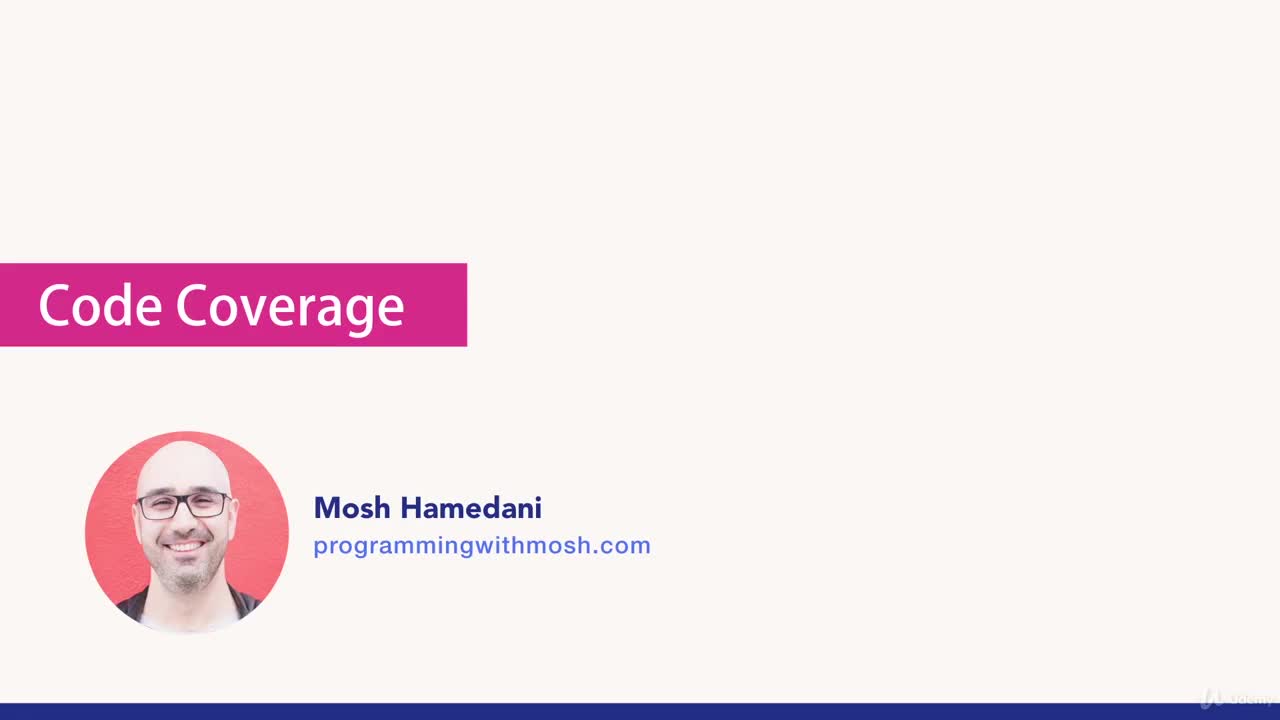 Code Coverage

Mosh Hamedani
programmingwithmosh.com

Udemy